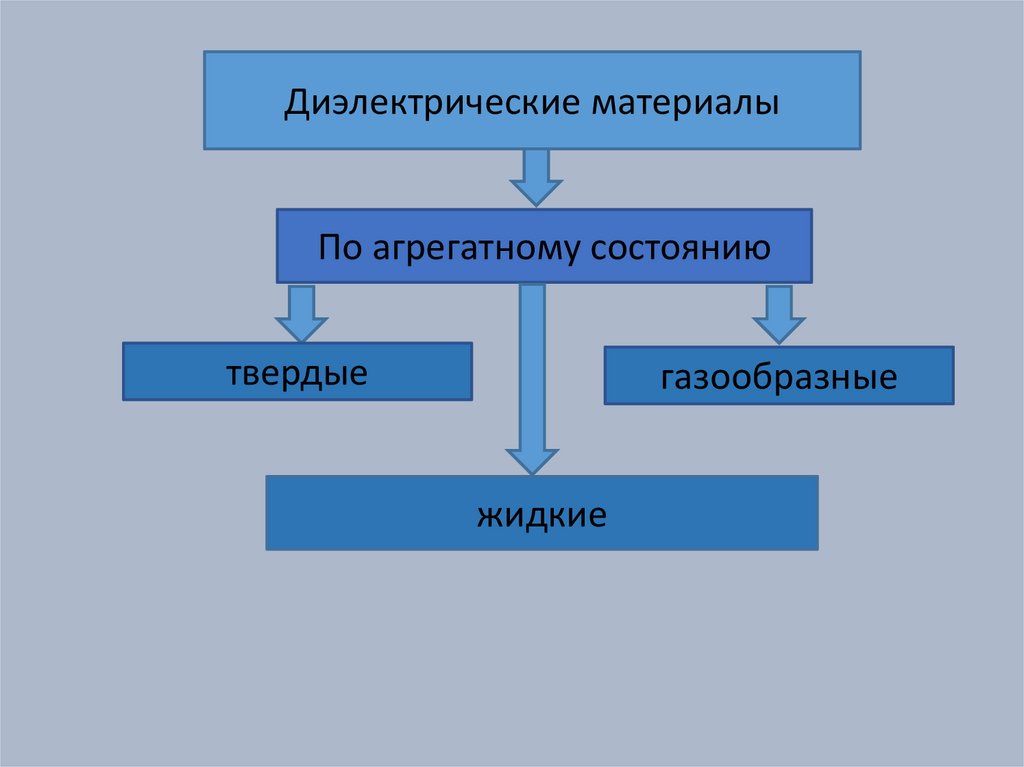 Диэлектрические материалы

По агрегатному состоянию

твердые

газообразные

жидкие